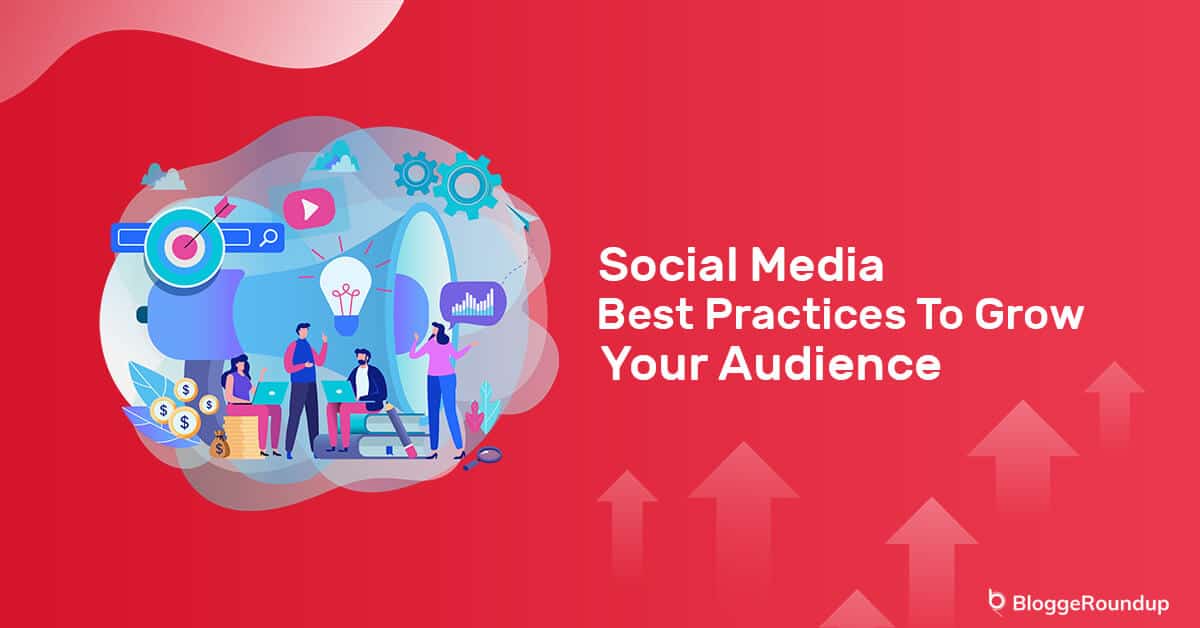 Social Media
Best Practices To Grow
Your Audience

BloggeRoundup